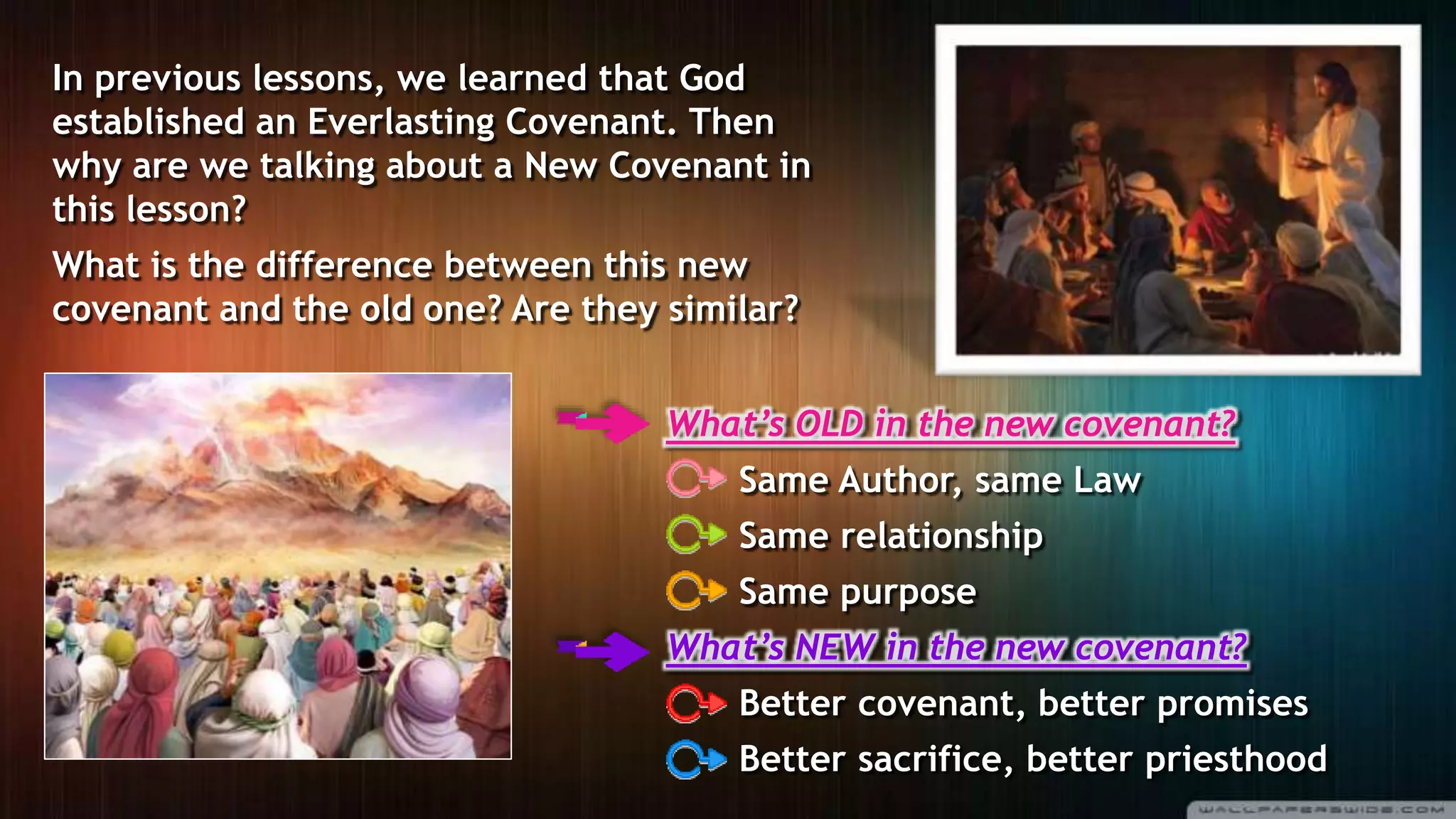 In previous lessons, we learned that God established an Everlasting Covenant. Then why are we talking about a New Covenant in this lesson?

What is the difference between this new covenant and the old one? Are they similar?

What's OLD in the new covenant?

Same Author, same Law

Same relationship

Same purpose

What's NEW in the new covenant?

Better covenant, better promises

Better sacrifice, better priesthood

WALLPAPERSWIDE.COM